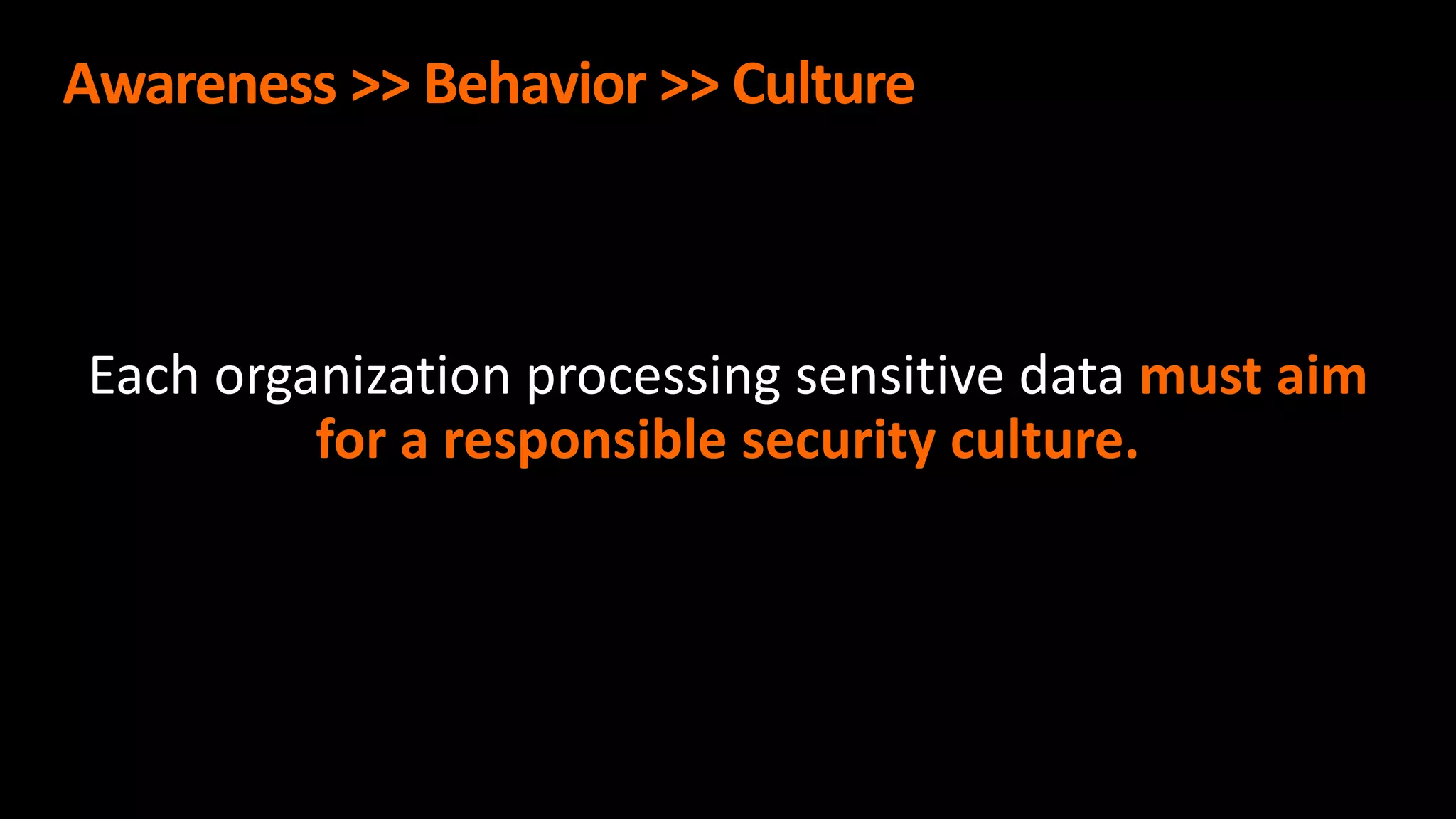 Awareness >> Behavior >> Culture

Each organization processing sensitive data must aim for a responsible security culture.